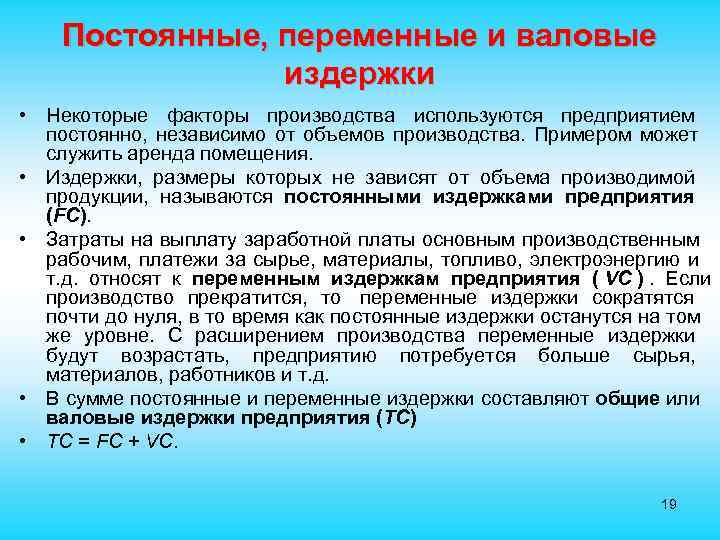 Постоянные, переменные и валовые издержки

• Некоторые факторы производства используются предприятием постоянно, независимо от объемов производства. Примером может служить аренда помещения.

• Издержки, размеры которых не зависят от объема производимой продукции, называются постоянными издержками предприятия (FC).

• Затраты на выплату заработной платы основным производственным рабочим, платежи за сырье, материалы, топливо, электроэнергию и т.д. относят к переменным издержкам предприятия ( VC ) . Если производство прекратится, то переменные издержки сократятся почти до нуля, в то время как постоянные издержки останутся на том же уровне. С расширением производства переменные издержки будут возрастать, предприятию потребуется больше сырья, материалов, работников и т.д.

• В сумме постоянные и переменные издержки составляют общие или валовые издержки предприятия (TC)

• TC = FC + VC.

19